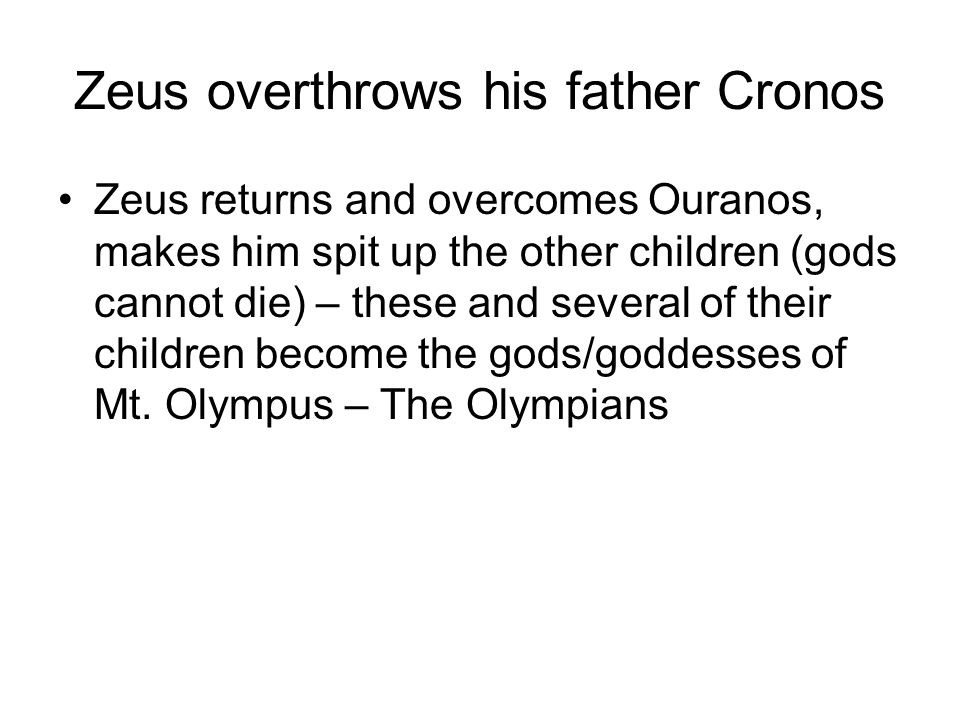 Zeus overthrows his father Cronos

• Zeus returns and overcomes Ouranos, makes him spit up the other children (gods cannot die) – these and several of their children become the gods/goddesses of Mt. Olympus – The Olympians